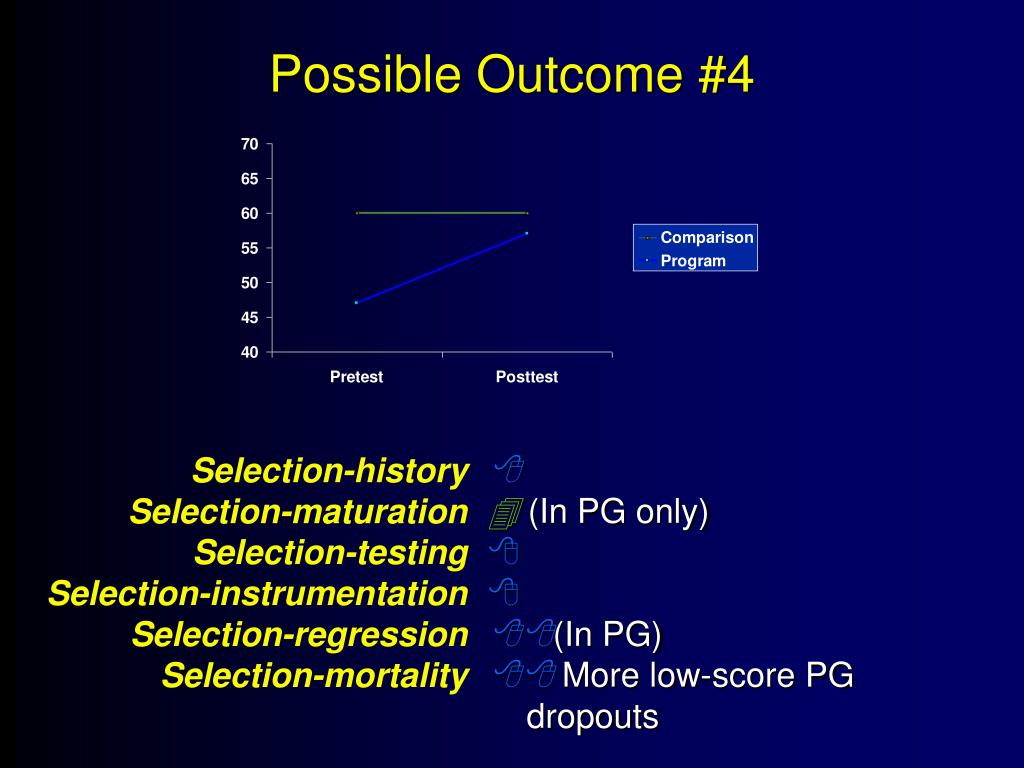 Possible Outcome #4

70
65
60
55
50
45
40

Pretest
Posttest

Comparison
Program

Selection-history
Selection-maturation (In PG only)
Selection-testing
Selection-instrumentation
Selection-regression (In PG)
Selection-mortality More low-score PG dropouts